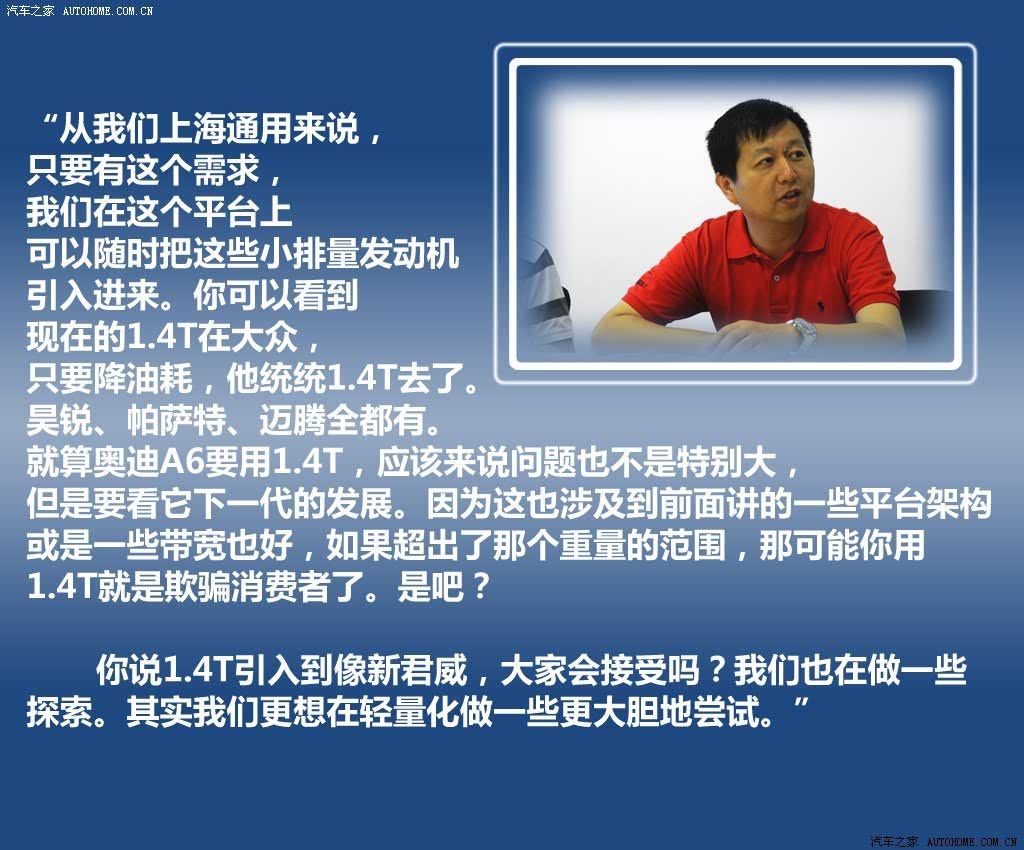 汽车之家 AUTOHOME.COM.CN

“从我们上海通用来说，只要有这个需求，我们在这个平台上可以随时把这些小排量发动机引入进来。你可以看到现在的1.4T在大众，只要降油耗，他统统1.4T去了。昊锐、帕萨特、迈腾全都有。就算奥迪A6要用1.4T，应该来说问题也不是特别大，但是要看它下一代的发展。因为这也涉及到前面讲的一些平台架构或是一些带宽也好，如果超出了那个重量的范围，那可能你用1.4T就是欺骗消费者了。是吧？

你说1.4T引入到像新君威，大家会接受吗？我们也在做一些探索。其实我们更想在轻量化做一些更大胆地尝试。”

汽车之家 AUTOHOME.COM.CN